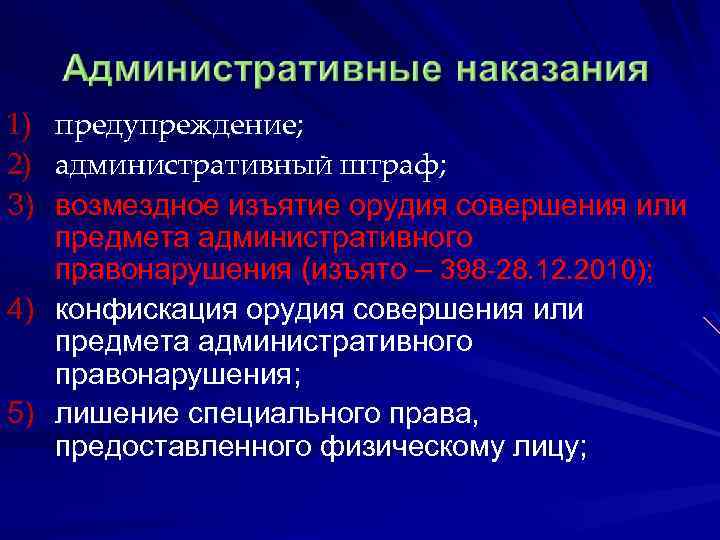 Административные наказания

1) предупреждение;
2) административный штраф;
3) возмездное изъятие орудия совершения или предмета административного правонарушения (изъято – 398-28.12.2010);
4) конфискация орудия совершения или предмета административного правонарушения;
5) лишение специального права, предоставленного физическому лицу;